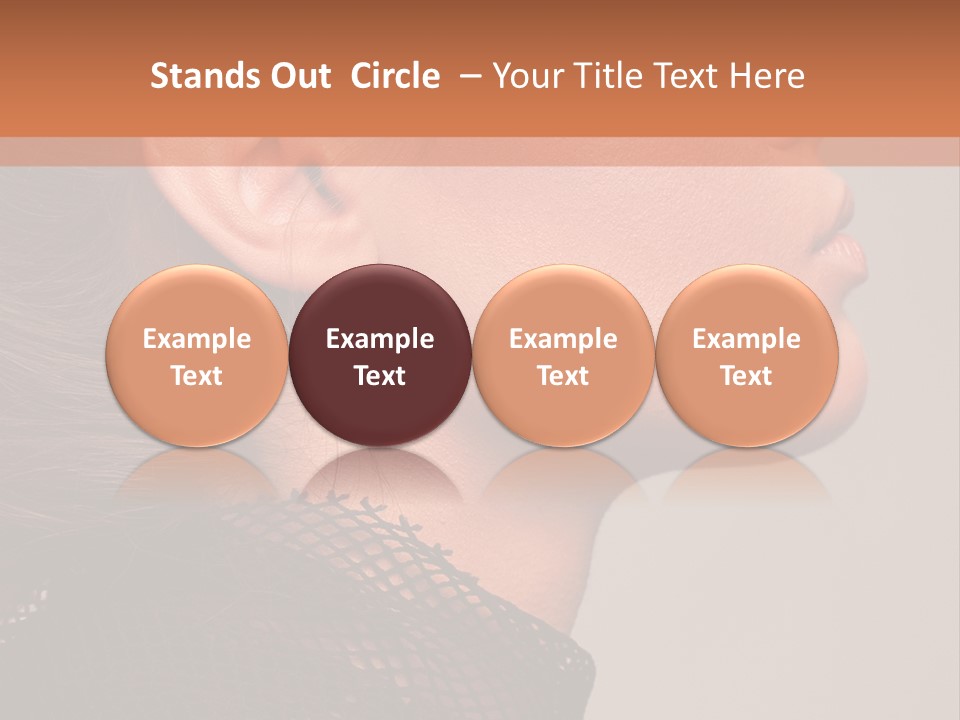 Stands Out Circle – Your Title Text Here

Example Text

Example Text

Example Text

Example Text